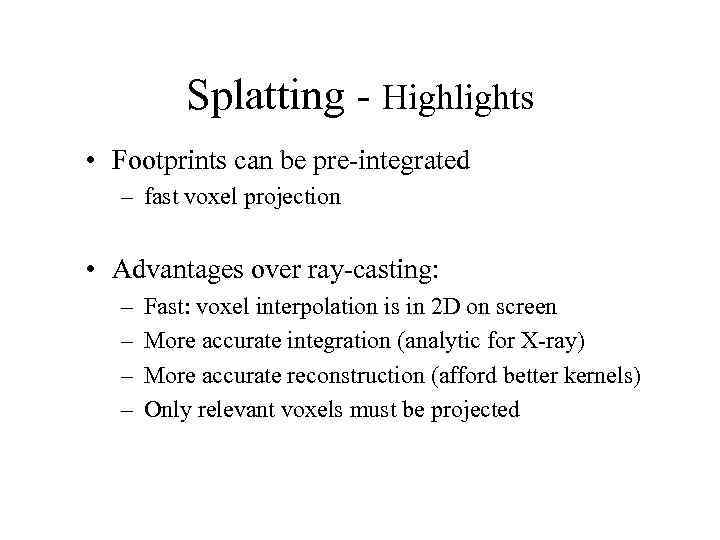 Splatting - Highlights

• Footprints can be pre-integrated
– fast voxel projection

• Advantages over ray-casting:
– Fast: voxel interpolation is in 2D on screen
– More accurate integration (analytic for X-ray)
– More accurate reconstruction (afford better kernels)
– Only relevant voxels must be projected